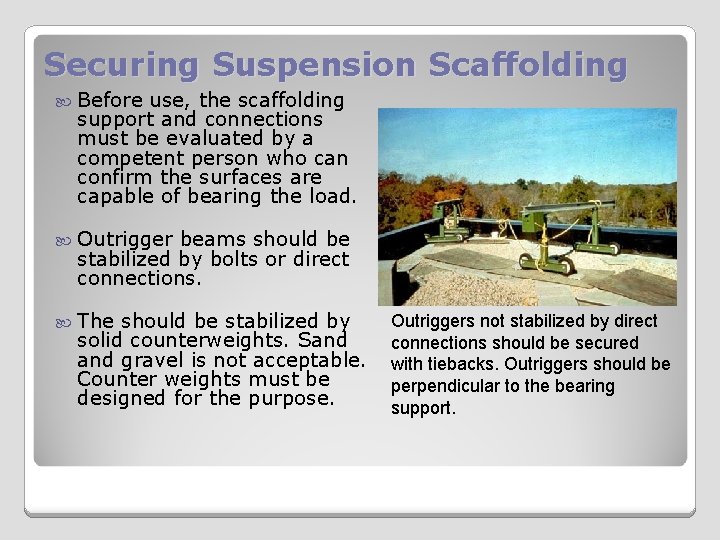 Securing Suspension Scaffolding

Before use, the scaffolding support and connections must be evaluated by a competent person who can confirm the surfaces are capable of bearing the load.

Outrigger beams should be stabilized by bolts or direct connections.

The should be stabilized by solid counterweights. Sand and gravel is not acceptable. Counter weights must be designed for the purpose.

Outriggers not stabilized by direct connections should be secured with tiebacks. Outriggers should be perpendicular to the bearing support.